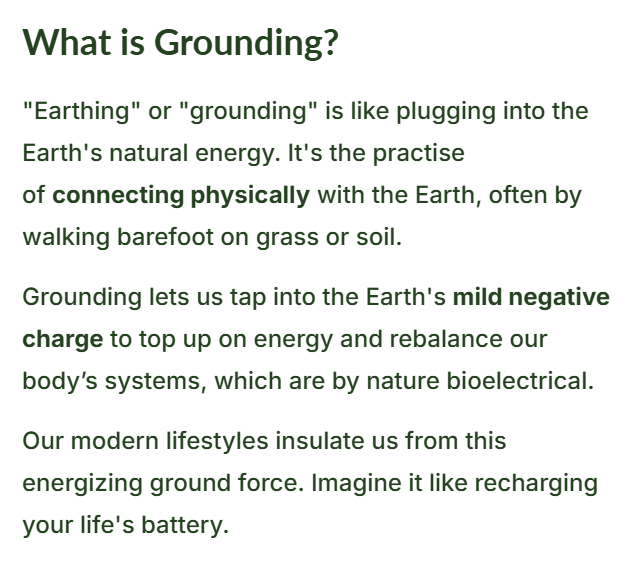 What is Grounding?

"Earthing" or "grounding" is like plugging into the Earth's natural energy. It's the practise of connecting physically with the Earth, often by walking barefoot on grass or soil.

Grounding lets us tap into the Earth's mild negative charge to top up on energy and rebalance our body's systems, which are by nature bioelectrical.

Our modern lifestyles insulate us from this energizing ground force. Imagine it like recharging your life's battery.